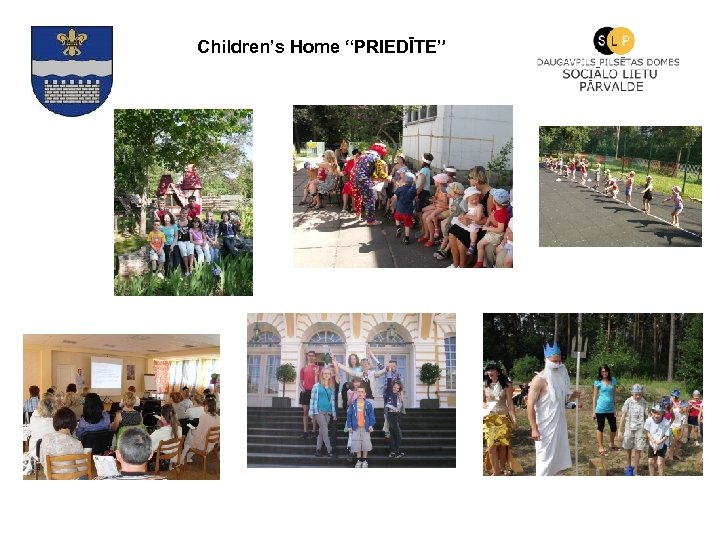 Children's Home "PRIEDĪTE"

SLP
DAUGAVPILS PILSĒTAS DOMES
SOCIĀLO LIETU
PĀRVALDE